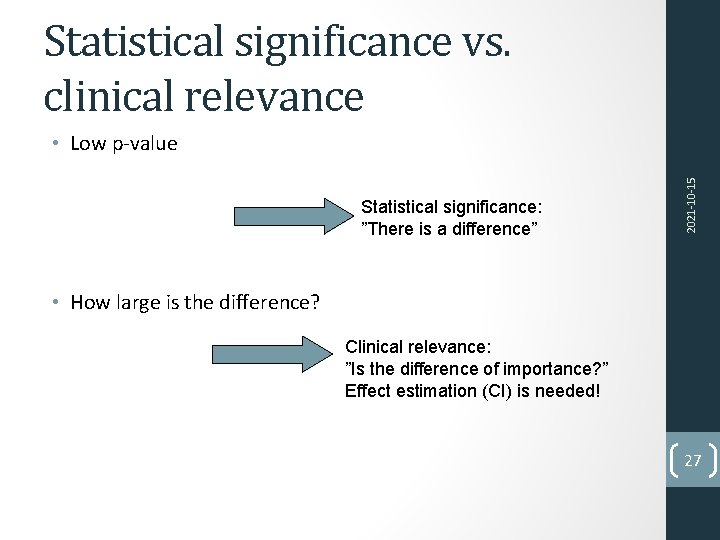 Statistical significance vs. clinical relevance

• Low p-value

Statistical significance:
”There is a difference”

• How large is the difference?

Clinical relevance:
”Is the difference of importance?”
Effect estimation (CI) is needed!

2021-10-15

27